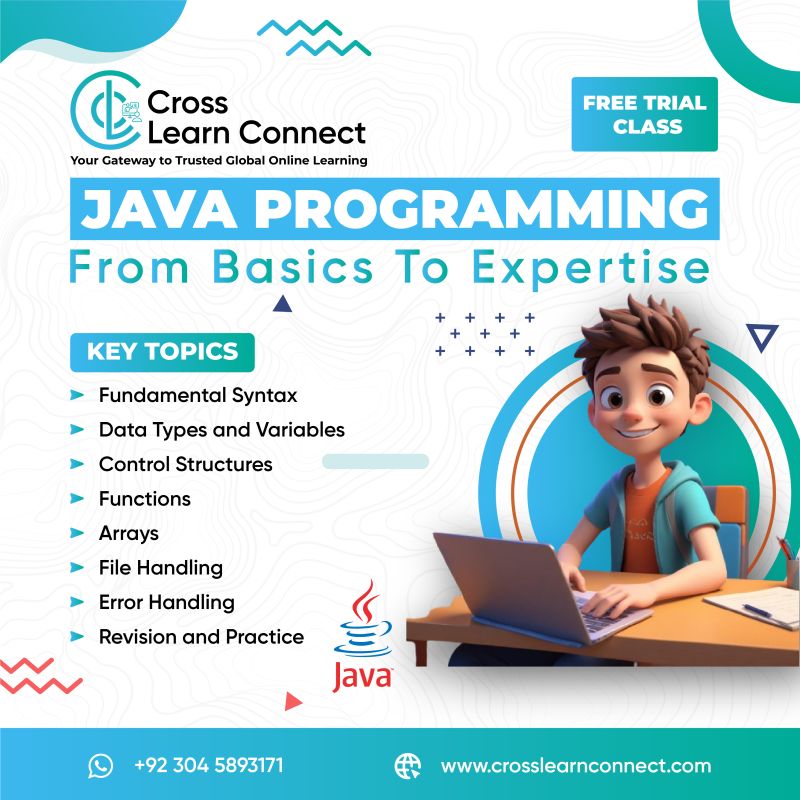 Cross Learn Connect
Your Gateway to Trusted Global Online Learning

FREE TRIAL CLASS

JAVA PROGRAMMING
From Basics To Expertise

KEY TOPICS
Fundamental Syntax
Data Types and Variables
Control Structures
Functions
Arrays
File Handling
Error Handling
Revision and Practice

Java

+92 304 5893171
www.crosslearnconnect.com